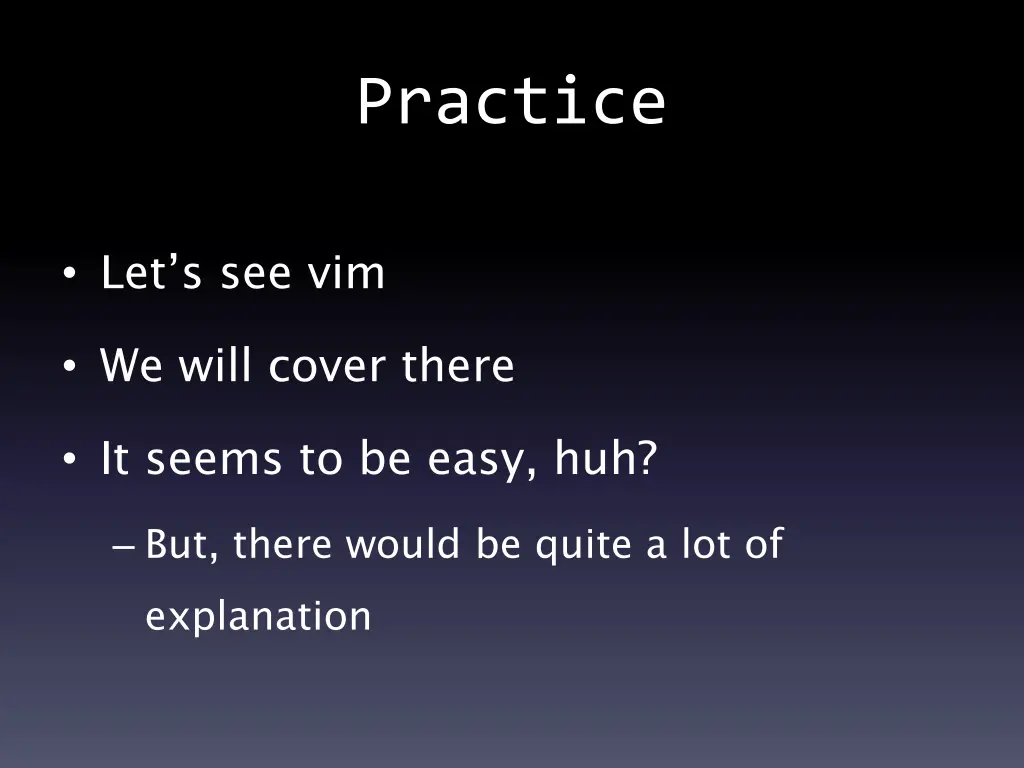 Practice

• Let’s see vim

• We will cover there

• It seems to be easy, huh?

– But, there would be quite a lot of explanation